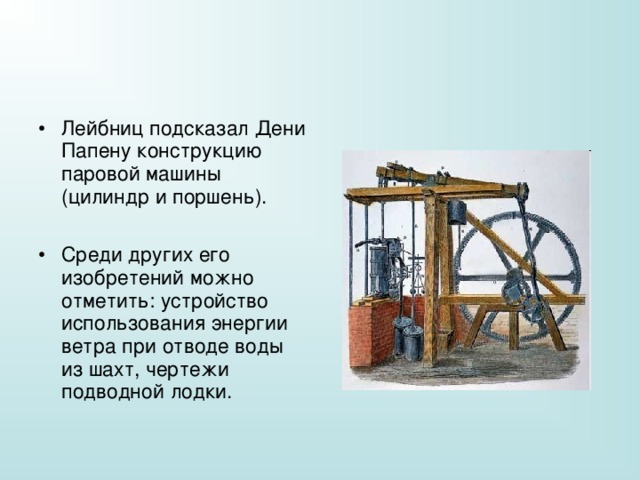 • Лейбниц подсказал Дени Папену конструкцию паровой машины (цилиндр и поршень).

• Среди других его изобретений можно отметить: устройство использования энергии ветра при отводе воды из шахт, чертежи подводной лодки.